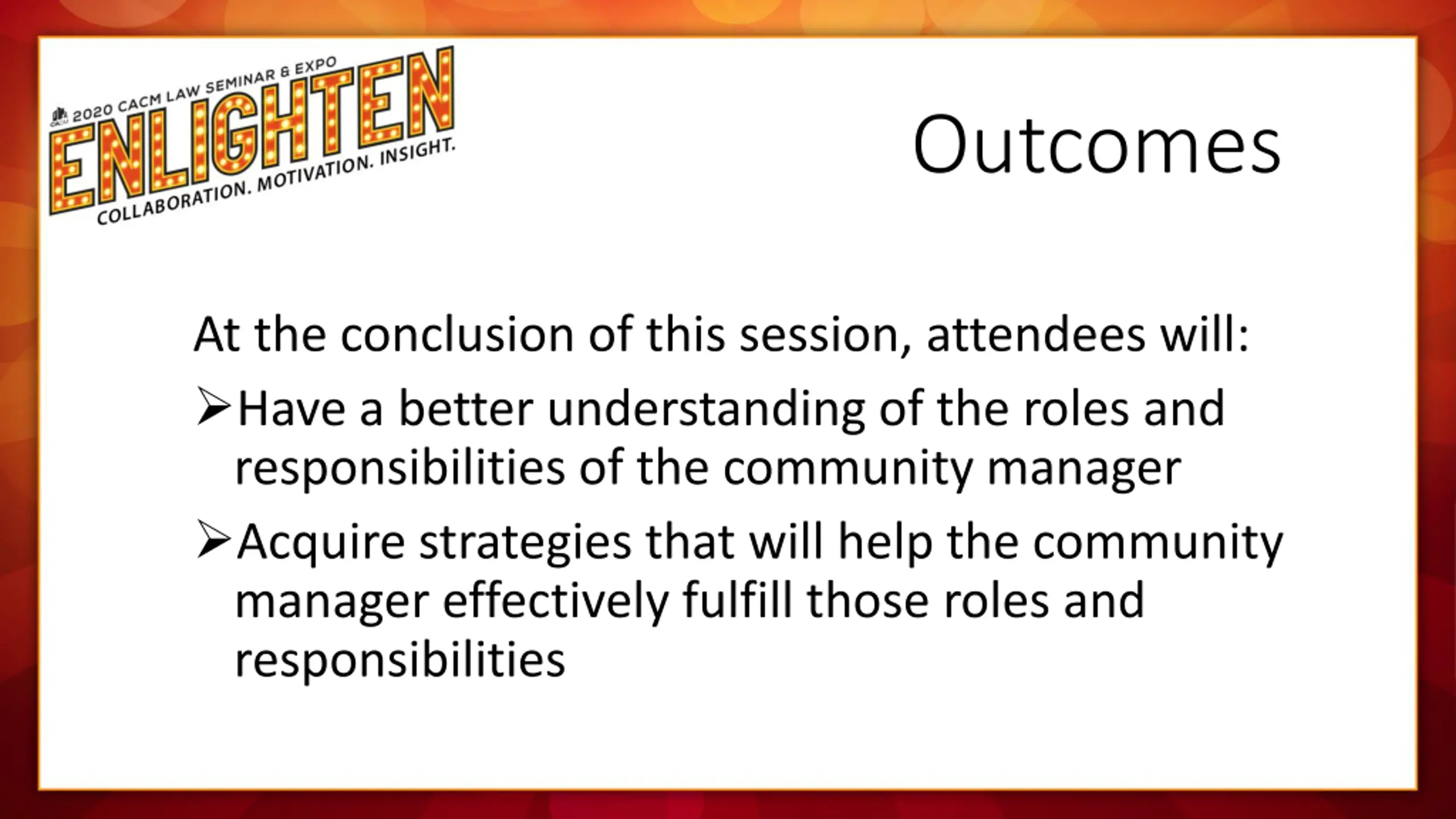 2020 CACM LAW SEMINAR & EXPO
ENLIGHTEN
COLLABORATION. MOTIVATION. INSIGHT.

Outcomes

At the conclusion of this session, attendees will:

➢Have a better understanding of the roles and responsibilities of the community manager

➢Acquire strategies that will help the community manager effectively fulfill those roles and responsibilities